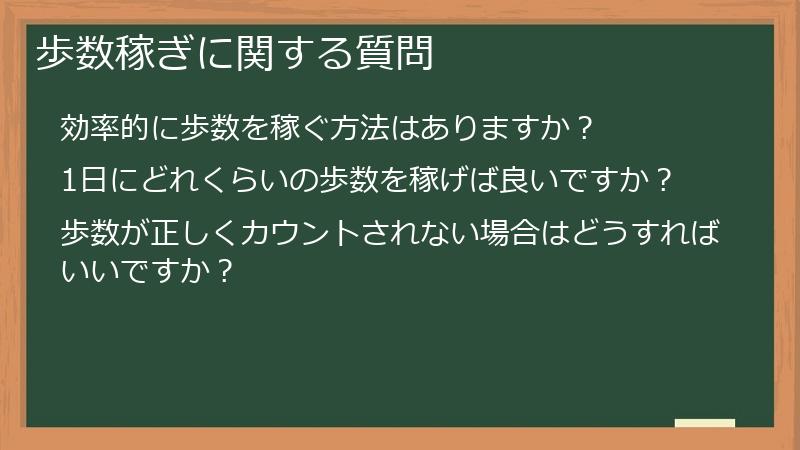 歩数稼ぎに関する質問

効率的に歩数を稼ぐ方法はありますか？

1日にどれくらいの歩数を稼げば良いですか？

歩数が正しくカウントされない場合はどうすればいいですか？